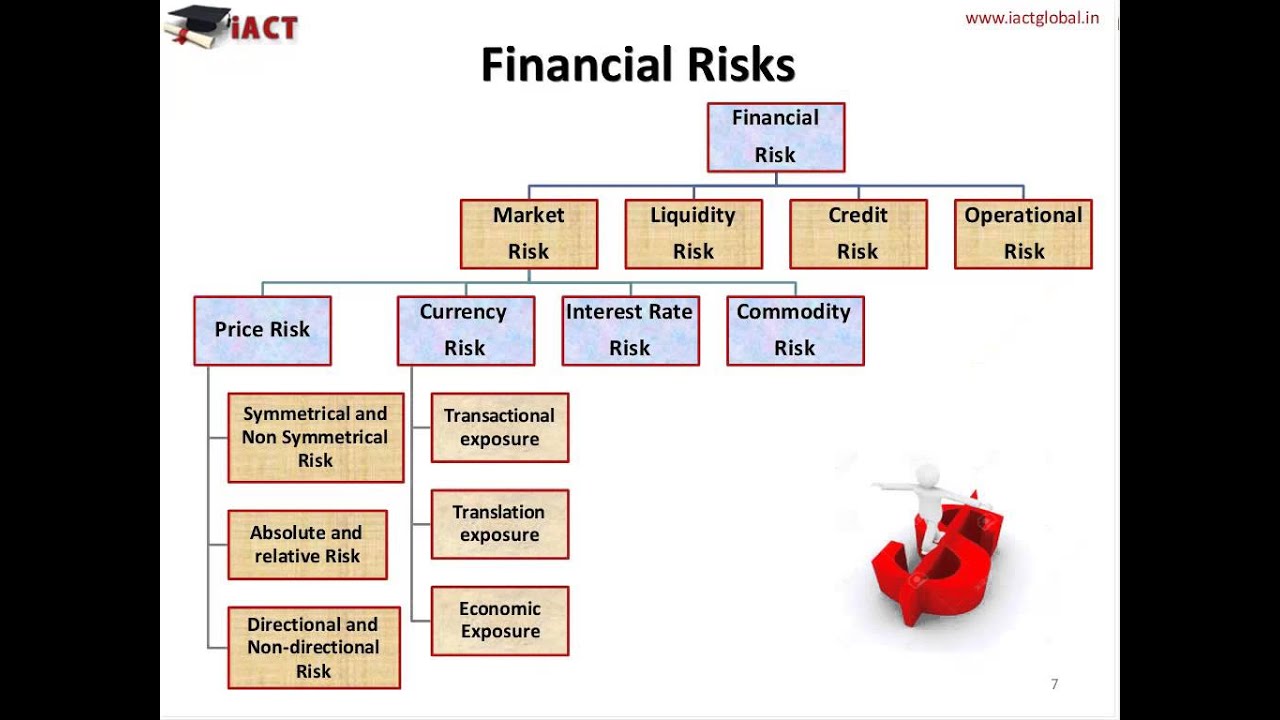 iACT

www.iactglobal.in

Financial Risks

Financial Risk

Market Risk

Liquidity Risk

Credit Risk

Operational Risk

Price Risk

Currency Risk

Interest Rate Risk

Commodity Risk

Symmetrical and Non Symmetrical Risk

Absolute and relative Risk

Directional and Non-directional Risk

Transactional exposure

Translation exposure

Economic Exposure

7